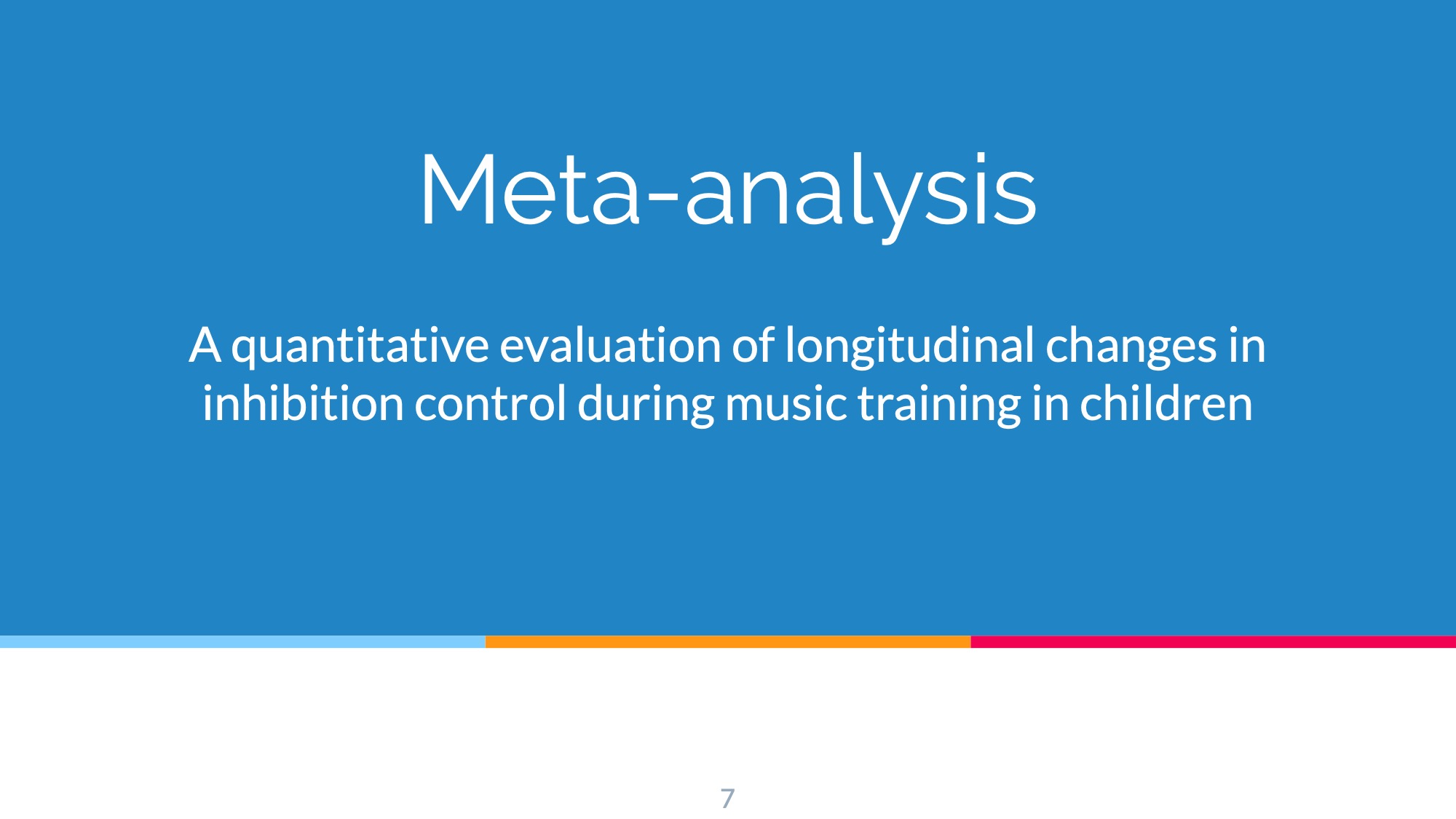 Meta-analysis

A quantitative evaluation of longitudinal changes in inhibition control during music training in children

7